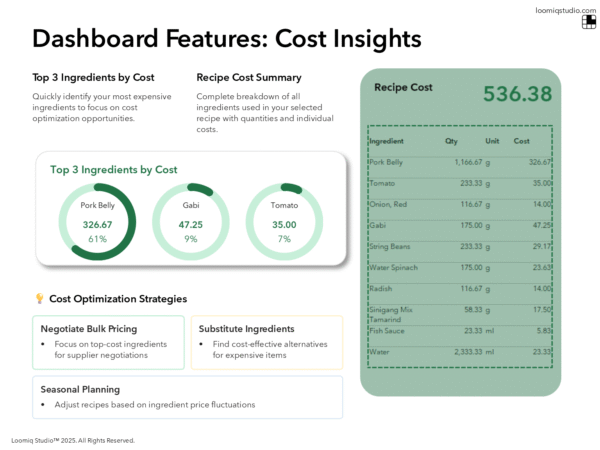 loomiqstudio.com

Dashboard Features: Cost Insights

Top 3 Ingredients by Cost

Quickly identify your most expensive ingredients to focus on cost optimization opportunities.

Recipe Cost Summary

Complete breakdown of all ingredients used in your selected recipe with quantities and individual costs.

Top 3 Ingredients by Cost

Pork Belly
326.67
61%

Gabi
47.25
9%

Tomato
35.00
7%

💡 Cost Optimization Strategies

Negotiate Bulk Pricing
• Focus on top-cost ingredients for supplier negotiations

Substitute Ingredients
• Find cost-effective alternatives for expensive items

Seasonal Planning
• Adjust recipes based on ingredient price fluctuations

Recipe Cost 536.38

| Ingredient | Qty | Unit | Cost |
|---|---|---|---|
| Pork Belly | 1,166.67 | g | 326.67 |
| Tomato | 233.33 | g | 35.00 |
| Onion, Red | 116.67 | g | 14.00 |
| Gabi | 175.00 | g | 47.25 |
| String Beans | 233.33 | g | 29.17 |
| Water Spinach | 175.00 | g | 23.63 |
| Radish | 116.67 | g | 14.00 |
| Sinigang Mix Tamarind | 58.33 | g | 17.50 |
| Fish Sauce | 23.33 | ml | 5.83 |
| Water | 2,333.33 | ml | 23.33 |

Loomiq Studio™ 2025. All Rights Reserved.